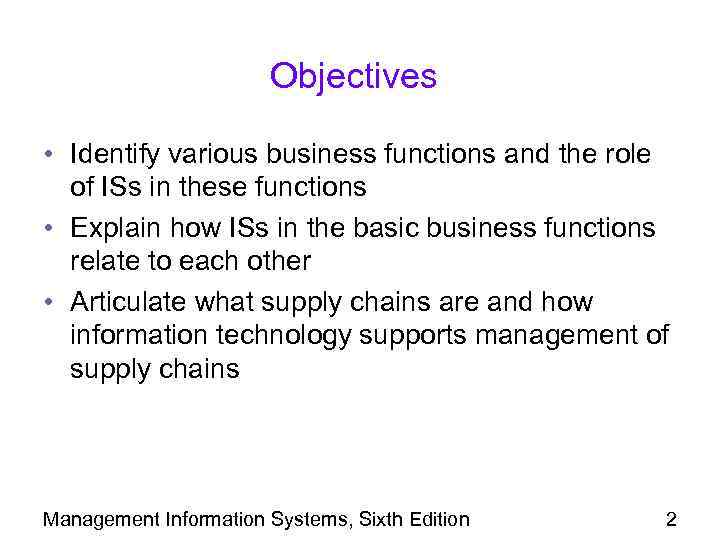 Objectives

• Identify various business functions and the role of ISs in these functions
• Explain how ISs in the basic business functions relate to each other
• Articulate what supply chains are and how information technology supports management of supply chains

Management Information Systems, Sixth Edition 2